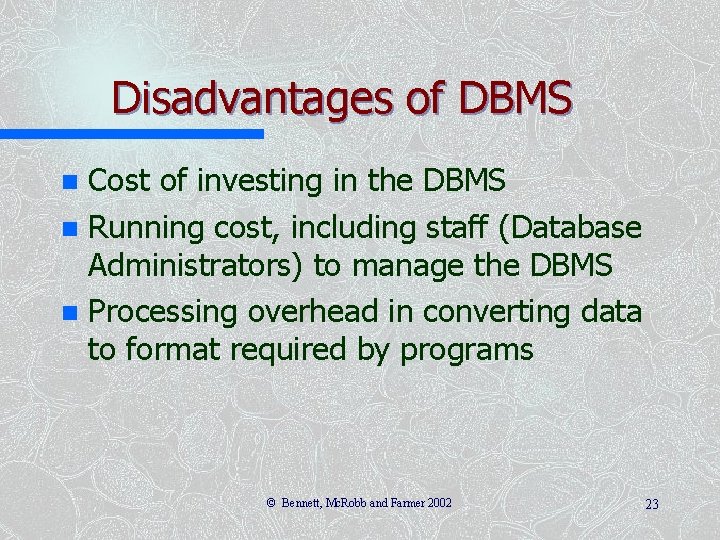 Disadvantages of DBMS

- Cost of investing in the DBMS
- Running cost, including staff (Database Administrators) to manage the DBMS
- Processing overhead in converting data to format required by programs

© Bennett, McRobb and Farmer 2002

23